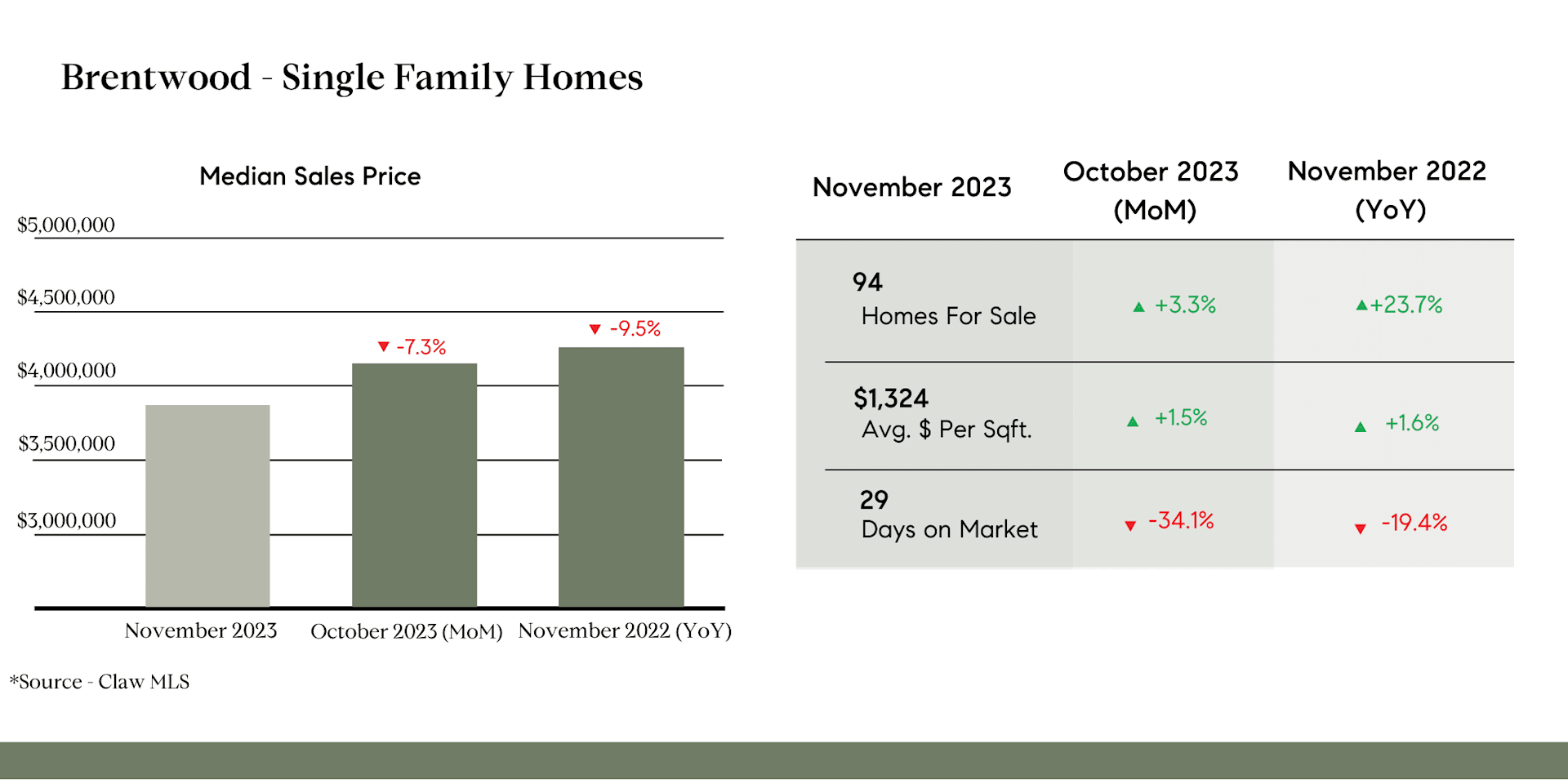 Brentwood - Single Family Homes

Median Sales Price

$5,000,000
$4,500,000
$4,000,000
$3,500,000
$3,000,000

▼ -7.3%
▼ -9.5%

November 2023
October 2023 (MoM)
November 2022 (YoY)

*Source - Claw MLS

| November 2023 | October 2023 (MoM) | November 2022 (YoY) |
|---|---|---|
| 94 Homes For Sale | ▲ +3.3% | ▲+23.7% |
| $1,324 Avg. $ Per Sqft. | ▲ +1.5% | ▲ +1.6% |
| 29 Days on Market | ▼ -34.1% | ▼ -19.4% |